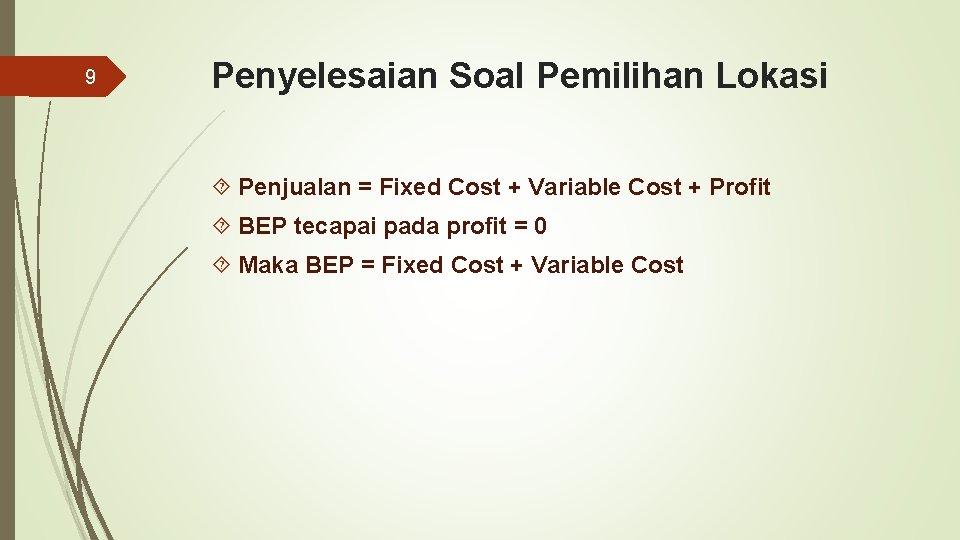 9

Penyelesaian Soal Pemilihan Lokasi

Penjualan = Fixed Cost + Variable Cost + Profit

BEP tecapai pada profit = 0

Maka BEP = Fixed Cost + Variable Cost